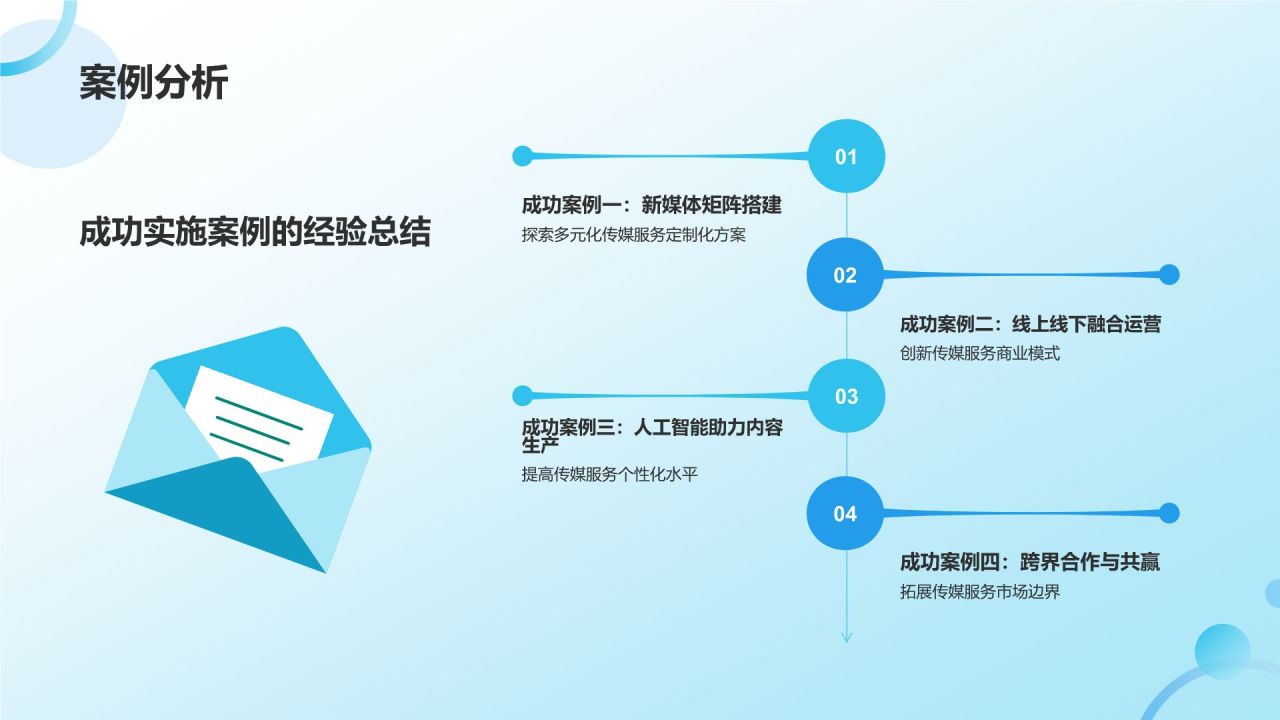 案例分析

成功实施案例的经验总结

01

成功案例一：新媒体矩阵搭建

探索多元化传媒服务定制化方案

02

成功案例二：线上线下融合运营

创新传媒服务商业模式

03

成功案例三：人工智能助力内容生产

提高传媒服务个性化水平

04

成功案例四：跨界合作与共赢

拓展传媒服务市场边界